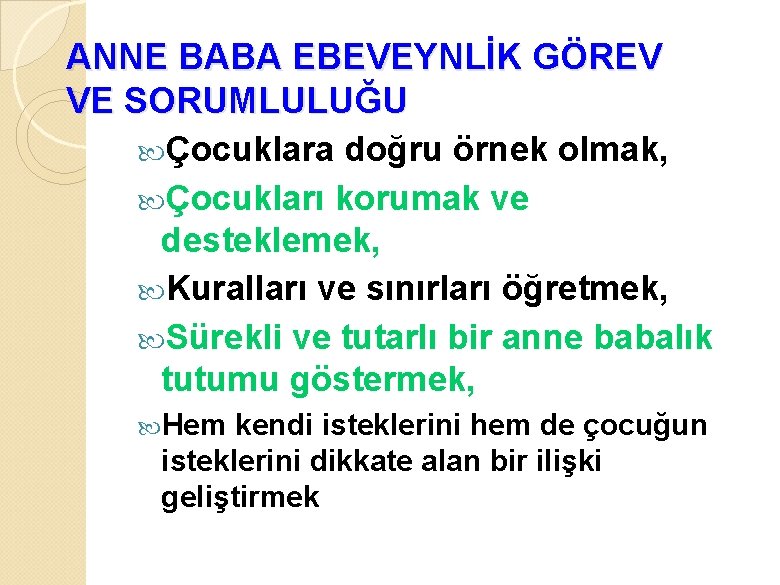 ANNE BABA EBEVEYNLİK GÖREV VE SORUMLULUĞU

Çocuklara doğru örnek olmak,

Çocukları korumak ve desteklemek,

Kuralları ve sınırları öğretmek,

Sürekli ve tutarlı bir anne babalık tutumu göstermek,

Hem kendi isteklerini hem de çocuğun isteklerini dikkate alan bir ilişki geliştirmek